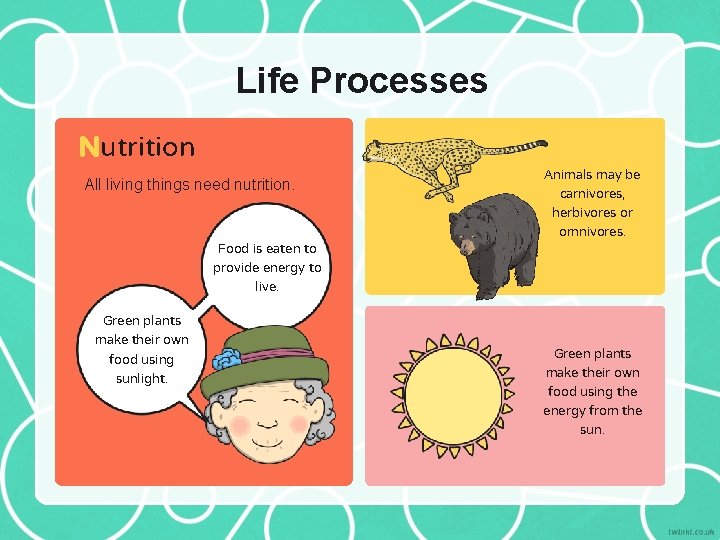 Life Processes

Nutrition

All living things need nutrition.

Food is eaten to provide energy to live.

Green plants make their own food using sunlight.

Animals may be carnivores, herbivores or omnivores.

Green plants make their own food using the energy from the sun.

twinkl.co.uk